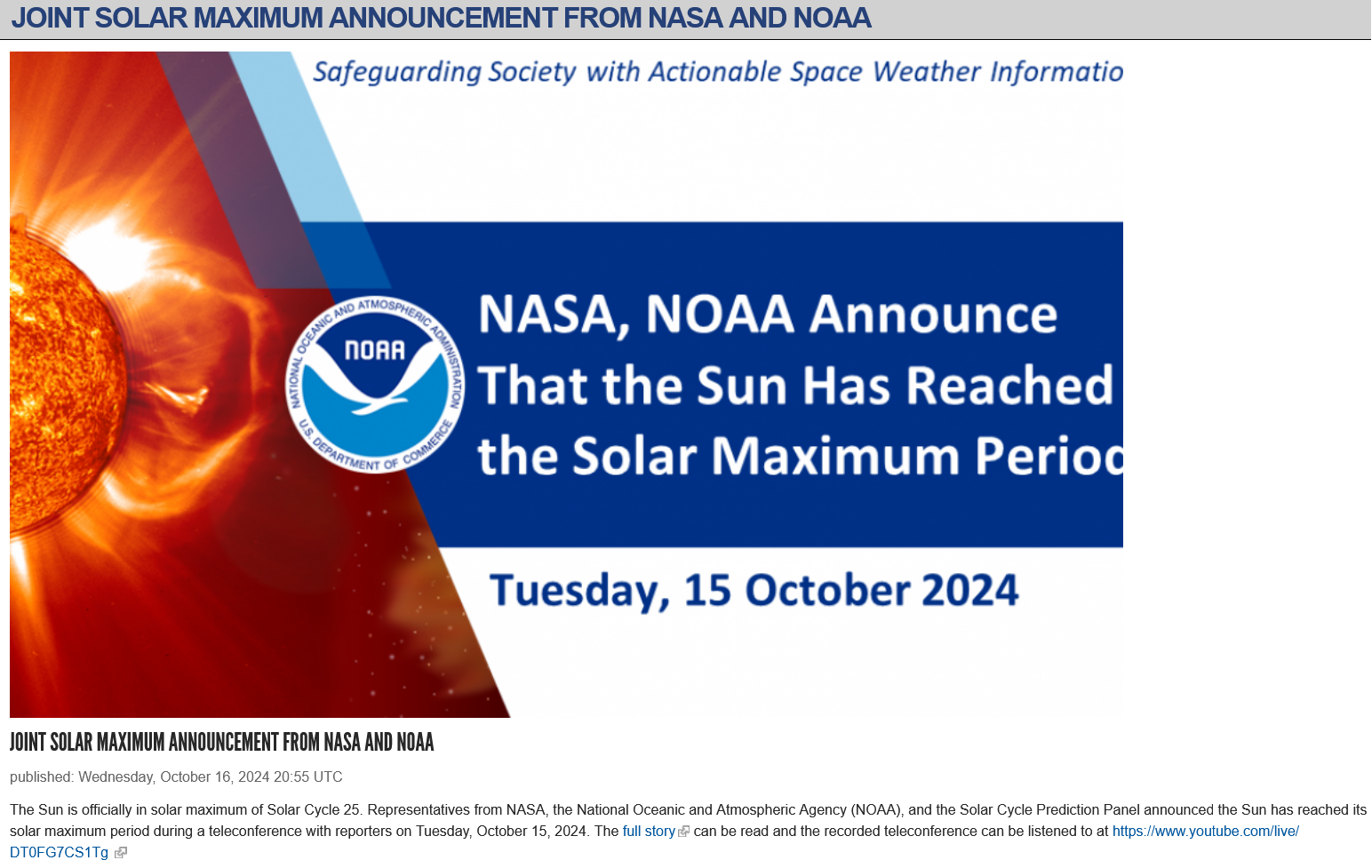 JOINT SOLAR MAXIMUM ANNOUNCEMENT FROM NASA AND NOAA

Safeguarding Society with Actionable Space Weather Informatio

NATIONAL OCEANIC AND ATMOSPHERIC ADMINISTRATION
NOAA
U.S. DEPARTMENT OF COMMERCE

NASA, NOAA Announce That the Sun Has Reached the Solar Maximum Perioc

Tuesday, 15 October 2024

JOINT SOLAR MAXIMUM ANNOUNCEMENT FROM NASA AND NOAA

published: Wednesday, October 16, 2024 20:55 UTC

The Sun is officially in solar maximum of Solar Cycle 25. Representatives from NASA, the National Oceanic and Atmospheric Agency (NOAA), and the Solar Cycle Prediction Panel announced the Sun has reached its solar maximum period during a teleconference with reporters on Tuesday, October 15, 2024. The full story can be read and the recorded teleconference can be listened to at https://www.youtube.com/live/DT0FG7CS1Tg